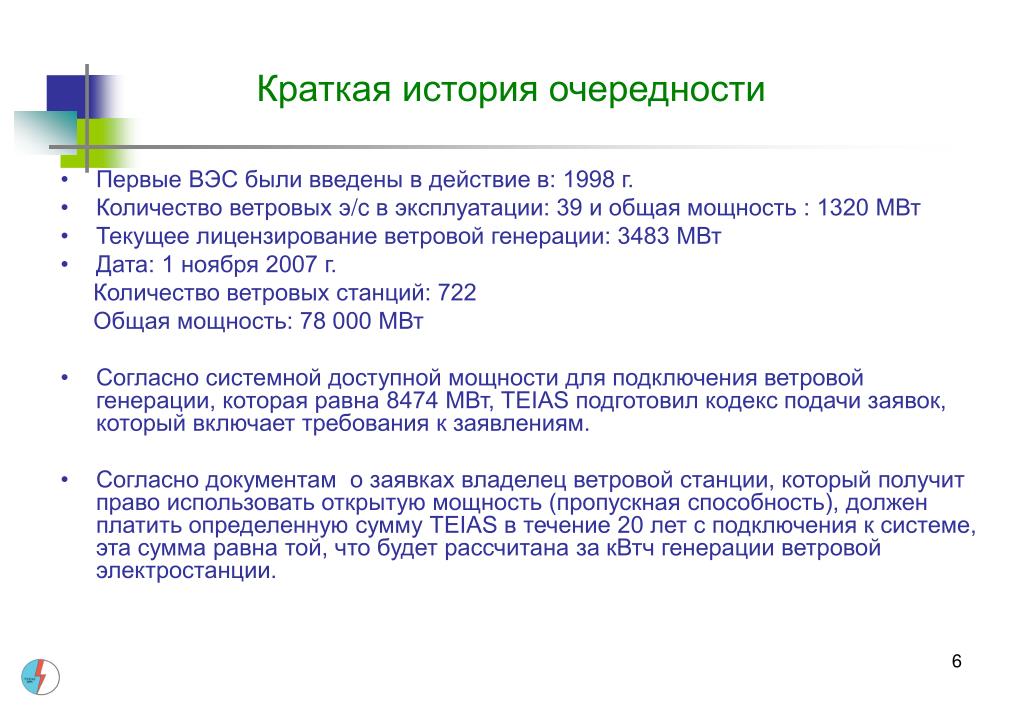 Краткая история очередности

• Первые ВЭС были введены в действие в: 1998 г.
• Количество ветровых э/с в эксплуатации: 39 и общая мощность : 1320 МВт
• Текущее лицензирование ветровой генерации: 3483 МВт
• Дата: 1 ноября 2007 г.
Количество ветровых станций: 722
Общая мощность: 78 000 МВт

• Согласно системной доступной мощности для подключения ветровой генерации, которая равна 8474 МВт, TEIAS подготовил кодекс подачи заявок, который включает требования к заявлениям.

• Согласно документам о заявках владелец ветровой станции, который получит право использовать открытую мощность (пропускная способность), должен платить определенную сумму TEIAS в течение 20 лет с подключения к системе, эта сумма равна той, что будет рассчитана за кВтч генерации ветровой электростанции.

6